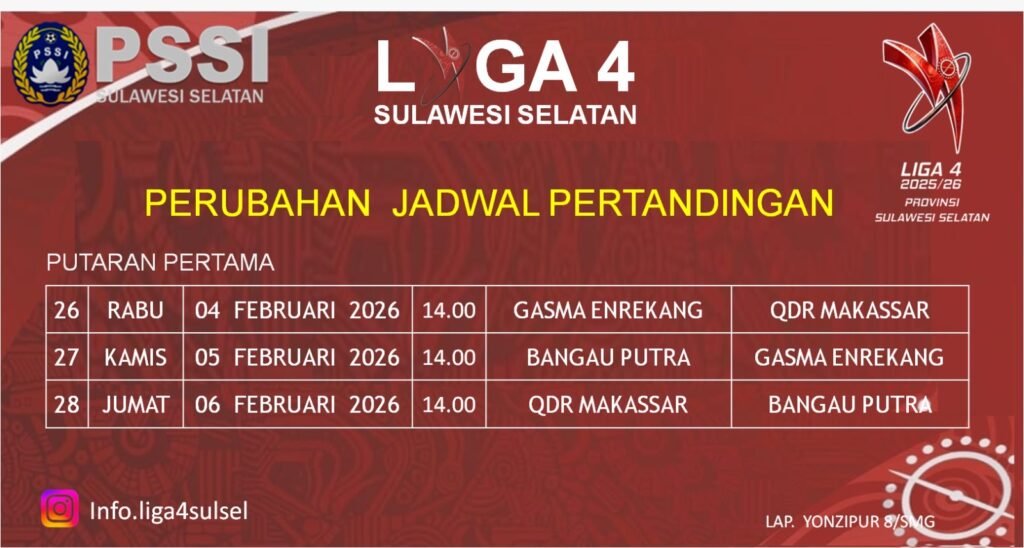 PSSI
SULAWESI SELATAN

LIGA 4
SULAWESI SELATAN

LIGA 4
2025/26
PROVINSI
SULAWESI SELATAN

PERUBAHAN JADWAL PERTANDINGAN

PUTARAN PERTAMA

| 26 | RABU | 04 FEBRUARI 2026 | 14.00 | GASMA ENREKANG | QDR MAKASSAR |
|---|---|---|---|---|---|
| 27 | KAMIS | 05 FEBRUARI 2026 | 14.00 | BANGAU PUTRA | GASMA ENREKANG |
| 28 | JUMAT | 06 FEBRUARI 2026 | 14.00 | QDR MAKASSAR | BANGAU PUTRA |

Info.liga4sulsel

LAP. YONZIPUR 8/SMG